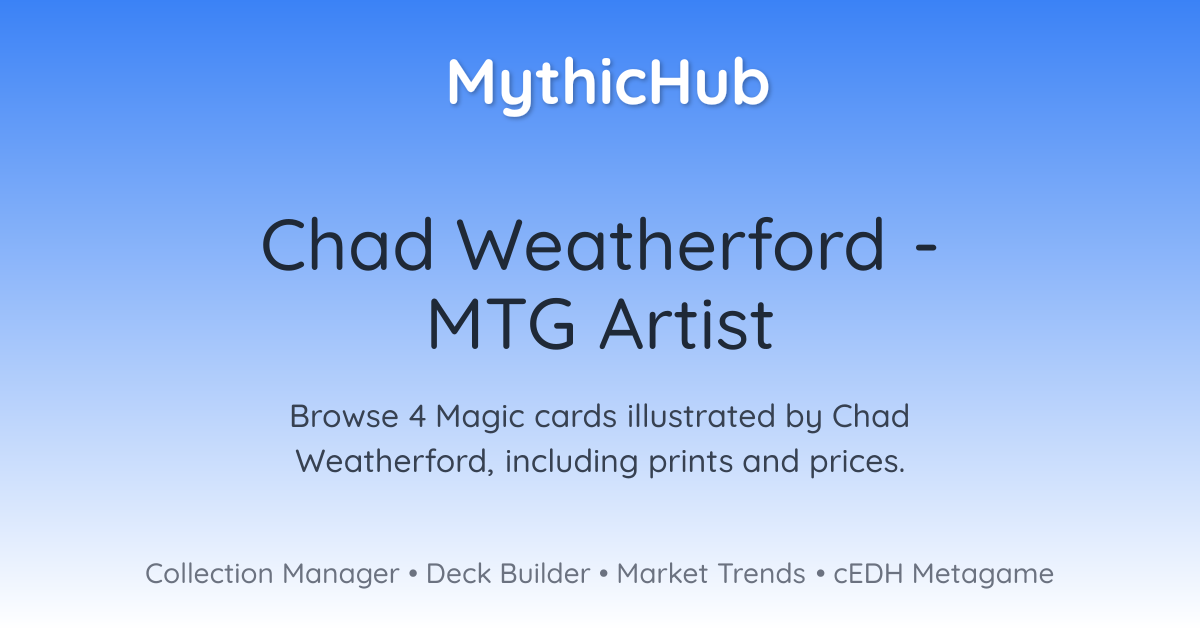 MythicHub

Chad Weatherford - MTG Artist

Browse 4 Magic cards illustrated by Chad Weatherford, including prints and prices.

Collection Manager • Deck Builder • Market Trends • cEDH Metagame